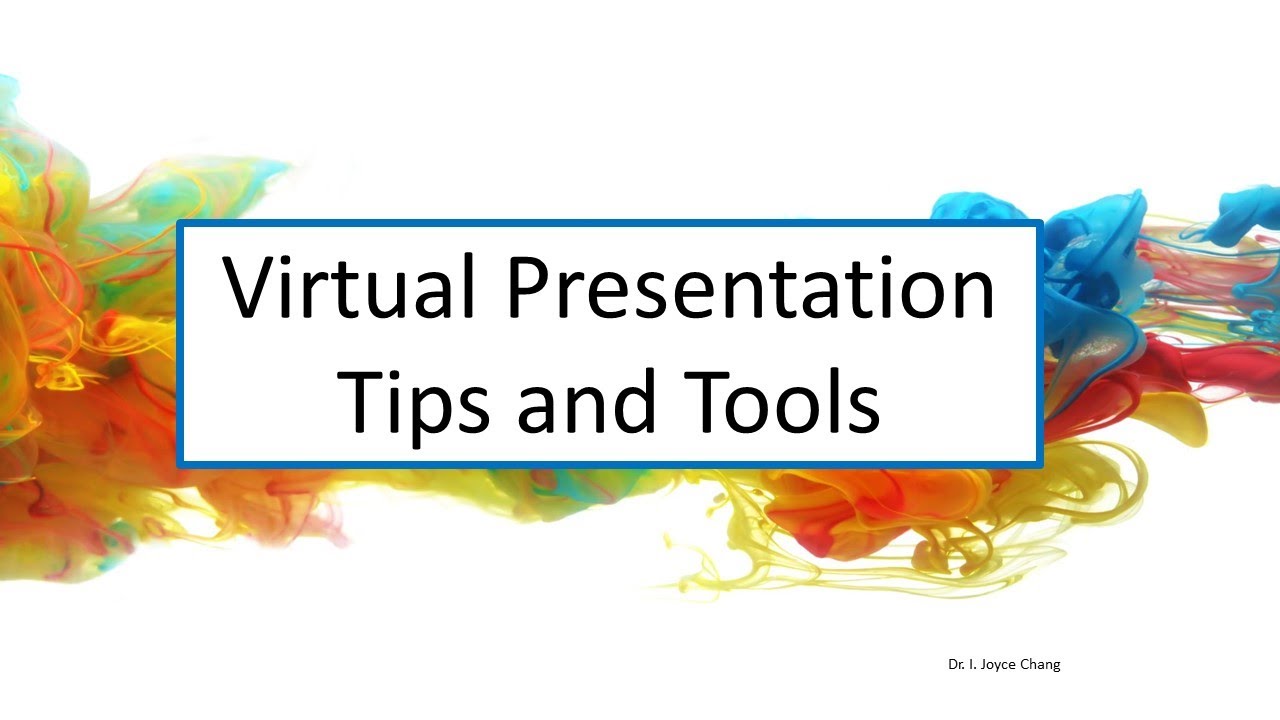 Virtual Presentation Tips and Tools

Dr. I. Joyce Chang